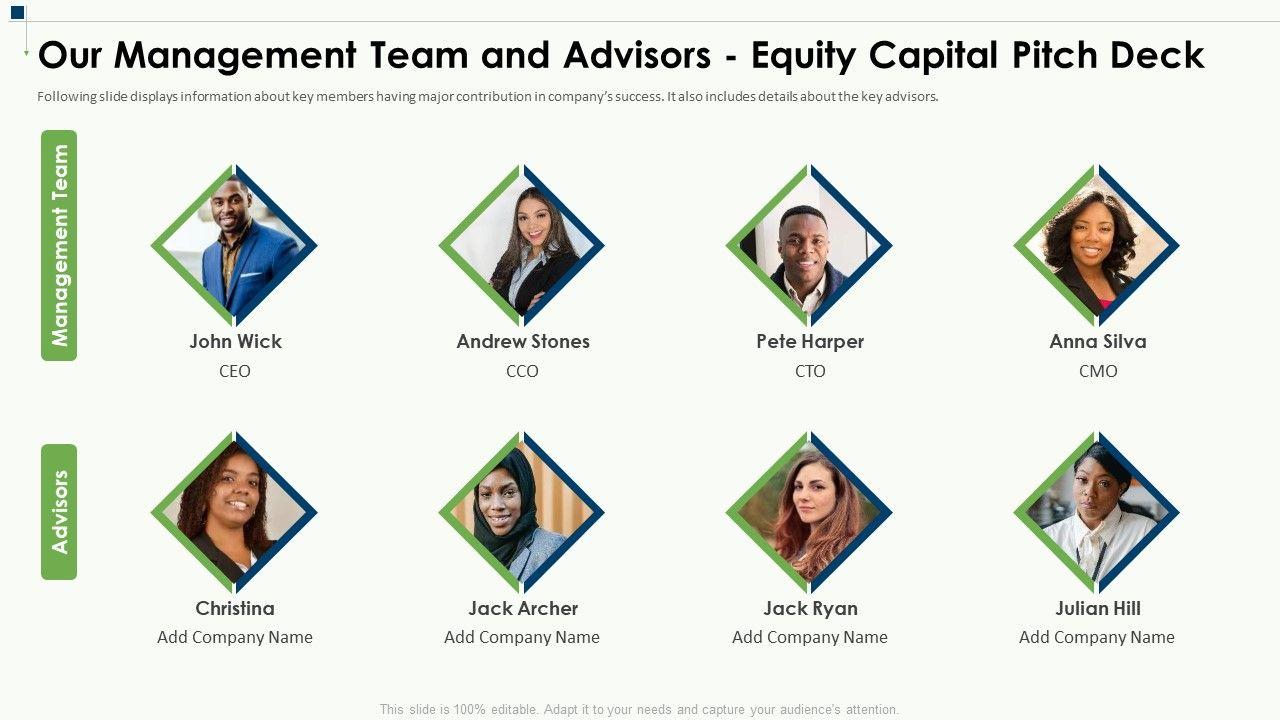 Our Management Team and Advisors - Equity Capital Pitch Deck

Following slide displays information about key members having major contribution in company's success. It also includes details about the key advisors.

Management Team

John Wick
CEO

Andrew Stones
CCO

Pete Harper
CTO

Anna Silva
CMO

Advisors

Christina
Add Company Name

Jack Archer
Add Company Name

Jack Ryan
Add Company Name

Julian Hill
Add Company Name

This slide is 100% editable. Adapt it to your needs and capture your audience's attention.